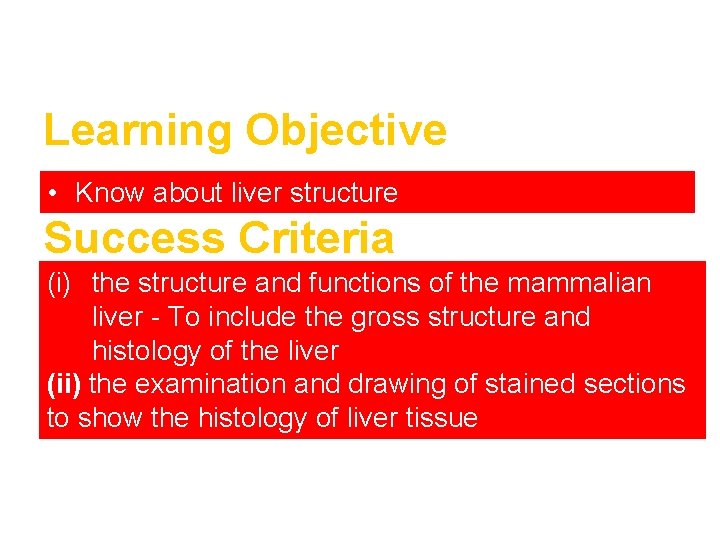 Learning Objective

• Know about liver structure

Success Criteria

(i) the structure and functions of the mammalian liver - To include the gross structure and histology of the liver
(ii) the examination and drawing of stained sections to show the histology of liver tissue